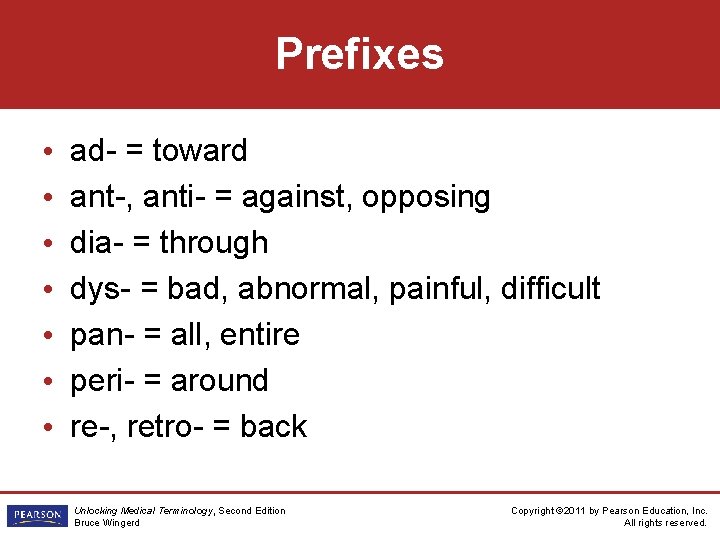 Prefixes

• ad- = toward
• ant-, anti- = against, opposing
• dia- = through
• dys- = bad, abnormal, painful, difficult
• pan- = all, entire
• peri- = around
• re-, retro- = back

PEARSON

Unlocking Medical Terminology, Second Edition
Bruce Wingerd

Copyright ©2011 by Pearson Education, Inc.
All rights reserved.